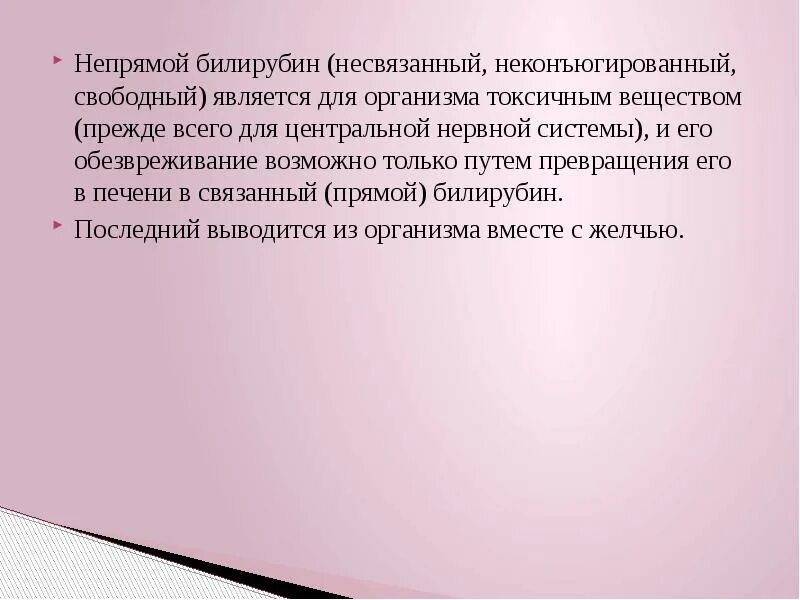 Непрямой билирубин (несвязанный, неконъюгированный, свободный) является для организма токсичным веществом (прежде всего для центральной нервной системы), и его обезвреживание возможно только путем превращения его в печени в связанный (прямой) билирубин.

Последний выводится из организма вместе с желчью.